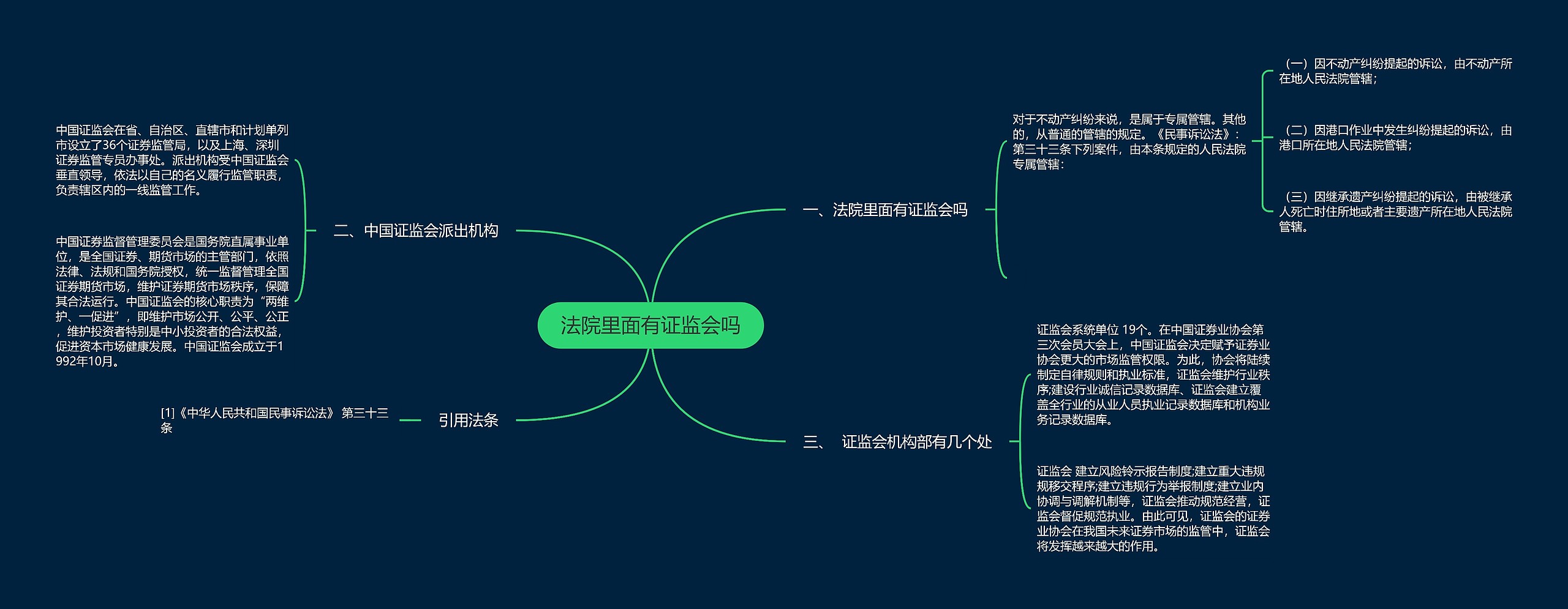 法院里面有证监会吗

一、法院里面有证监会吗

对于不动产纠纷来说，是属于专属管辖。其他的，从普通的管辖的规定。《民事诉讼法》：第三十三条下列案件，由本条规定的人民法院专属管辖：

（一）因不动产纠纷提起的诉讼，由不动产所在地人民法院管辖；

（二）因港口作业中发生纠纷提起的诉讼，由港口所在地人民法院管辖；

（三）因继承遗产纠纷提起的诉讼，由被继承人死亡时住所地或者主要遗产所在地人民法院管辖。

二、中国证监会派出机构

中国证监会在省、自治区、直辖市和计划单列市设立了36个证券监管局，以及上海、深圳证券监管专员办事处。派出机构受中国证监会垂直领导，依法以自己的名义履行监管职责，负责辖区内的一线监管工作。

中国证券监督管理委员会是国务院直属事业单位，是全国证券、期货市场的主管部门，依照法律、法规和国务院授权，统一监督管理全国证券期货市场，维护证券期货市场秩序，保障其合法运行。中国证监会的核心职责为“两维护、一促进”，即维护市场公开、公平、公正，维护投资者特别是中小投资者的合法权益，促进资本市场健康发展。中国证监会成立于1992年10月。

三、 证监会机构部有几个处

证监会系统单位 19个。在中国证券业协会第三次会员大会上，中国证监会决定赋予证券业协会更大的市场监管权限。为此，协会将陆续制定自律规则和执业标准，证监会维护行业秩序;建设行业诚信记录数据库、证监会建立覆盖全行业的从业人员执业记录数据库和机构业务记录数据库。

证监会 建立风险铃示报告制度;建立重大违规规移交程序;建立违规行为举报制度;建立业内协调与调解机制等，证监会推动规范经营，证监会督促规范执业。由此可见，证监会的证券业协会在我国未来证券市场的监管中，证监会将发挥越来越大的作用。

引用法条

[1]《中华人民共和国民事诉讼法》 第三十三条